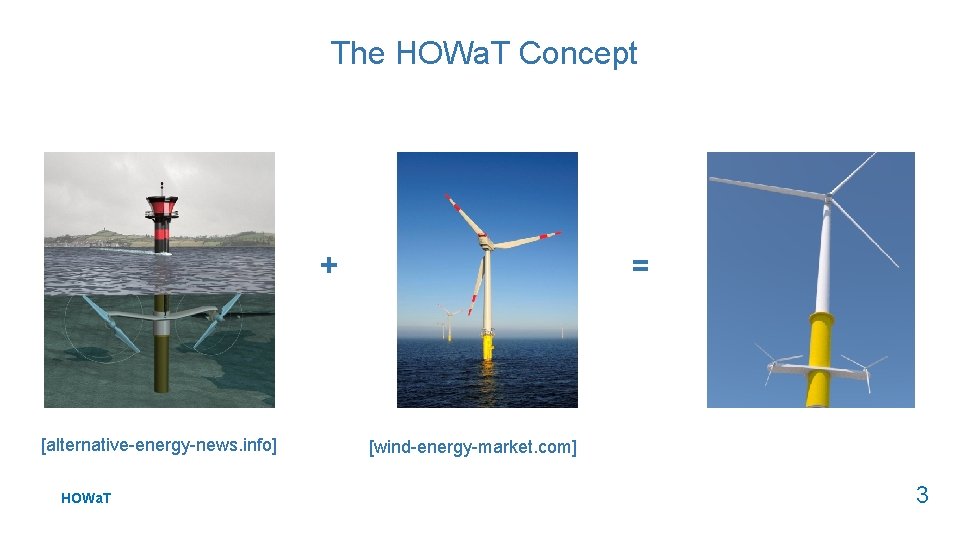 The HOWaT Concept

+

=

[alternative-energy-news.info]

[wind-energy-market.com]

HOWaT

3